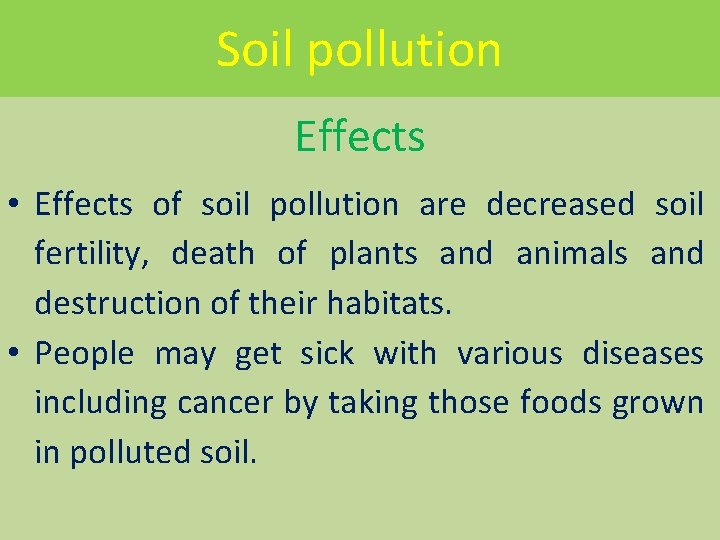 Soil pollution

Effects

• Effects of soil pollution are decreased soil fertility, death of plants and animals and destruction of their habitats.
• People may get sick with various diseases including cancer by taking those foods grown in polluted soil.